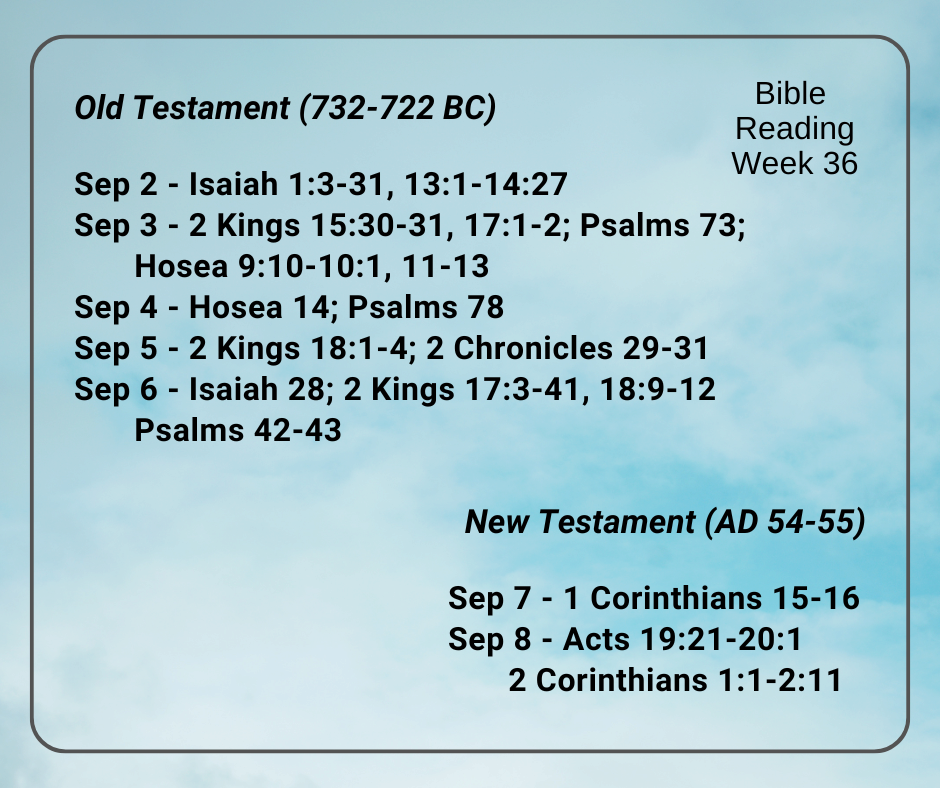 Old Testament (732-722 BC)

Bible Reading Week 36

Sep 2 - Isaiah 1:3-31, 13:1-14:27
Sep 3 - 2 Kings 15:30-31, 17:1-2; Psalms 73; Hosea 9:10-10:1, 11-13
Sep 4 - Hosea 14; Psalms 78
Sep 5 - 2 Kings 18:1-4; 2 Chronicles 29-31
Sep 6 - Isaiah 28; 2 Kings 17:3-41, 18:9-12 Psalms 42-43

New Testament (AD 54-55)

Sep 7 - 1 Corinthians 15-16
Sep 8 - Acts 19:21-20:1 2 Corinthians 1:1-2:11